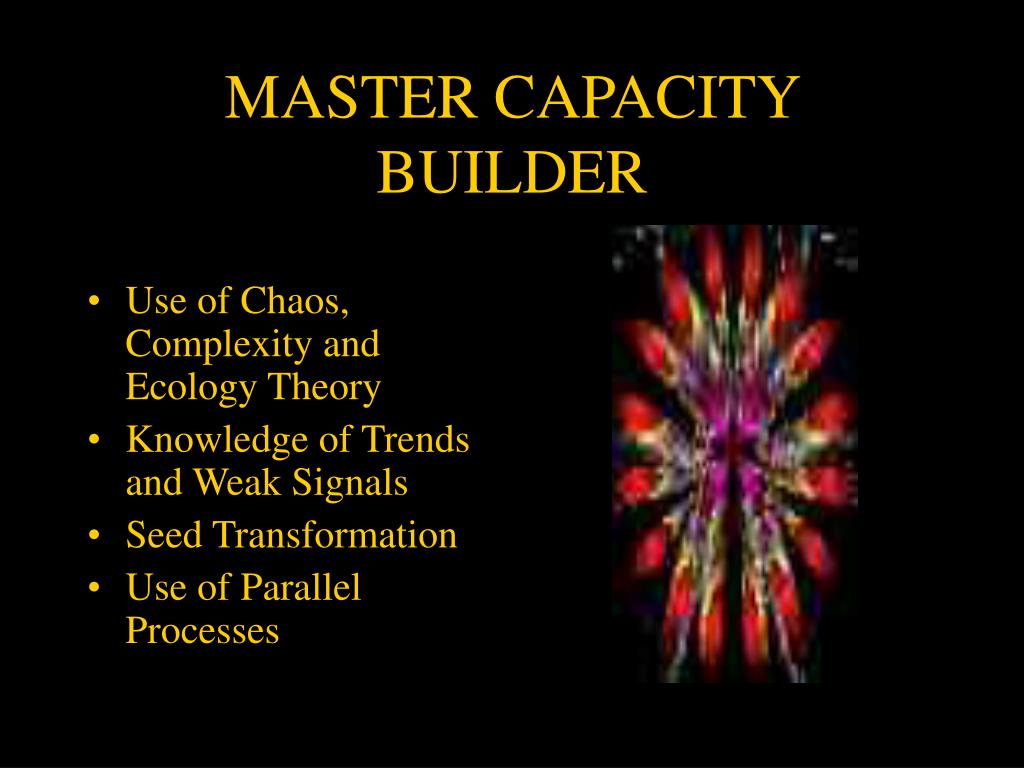 MASTER CAPACITY BUILDER

• Use of Chaos, Complexity and Ecology Theory
• Knowledge of Trends and Weak Signals
• Seed Transformation
• Use of Parallel Processes